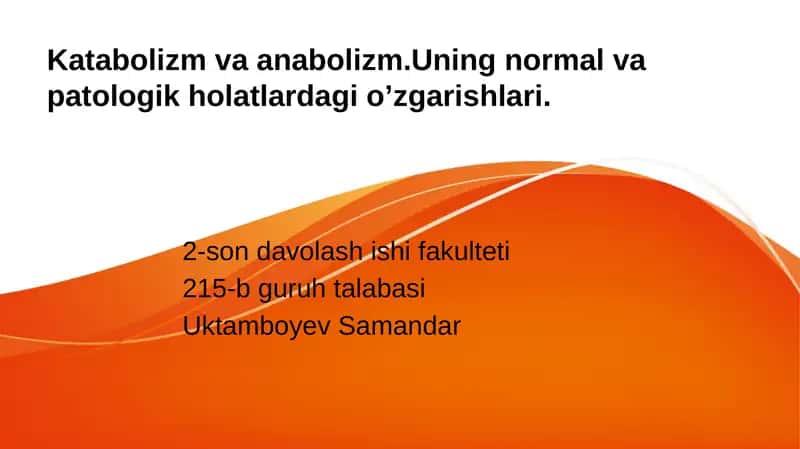 Katabolizm va anabolizm.Uning normal va patologik holatlardagi o’zgarishlari.

2-son davolash ishi fakulteti
215-b guruh talabasi
Uktamboyev Samandar